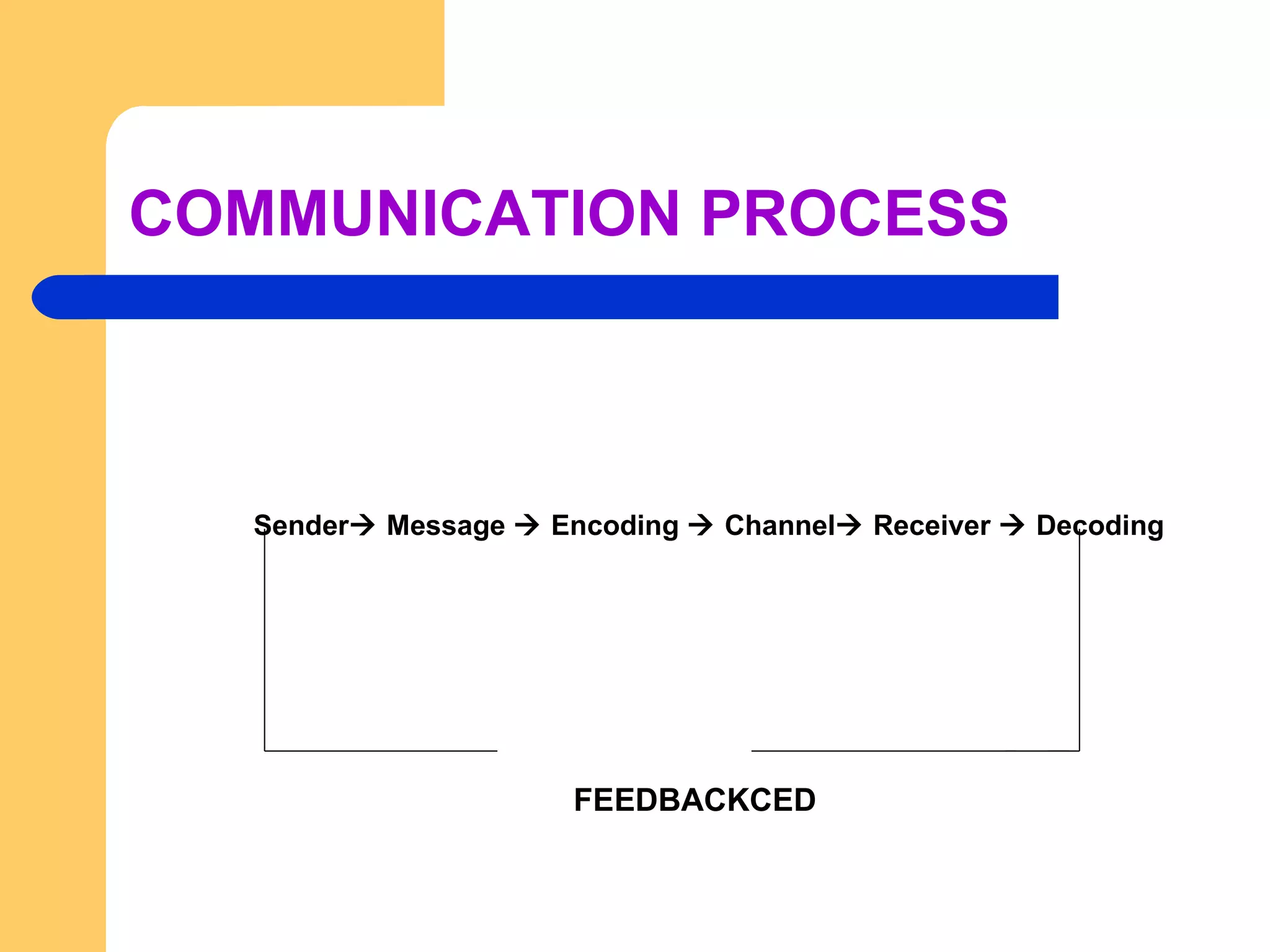 COMMUNICATION PROCESS

Sender→ Message → Encoding → Channel→ Receiver → Decoding

FEEDBACKCED